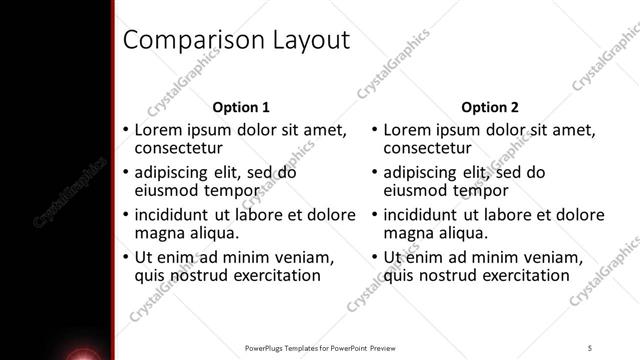 Comparison Layout

Option 1

• Lorem ipsum dolor sit amet, consectetur
• adipiscing elit, sed do eiusmod tempor
• incididunt ut labore et dolore magna aliqua.
• Ut enim ad minim veniam, quis nostrud exercitation

Option 2

• Lorem ipsum dolor sit amet, consectetur
• adipiscing elit, sed do eiusmod tempor
• incididunt ut labore et dolore magna aliqua.
• Ut enim ad minim veniam, quis nostrud exercitation

CrystalGraphics

PowerPlugs Templates for PowerPoint Preview

5